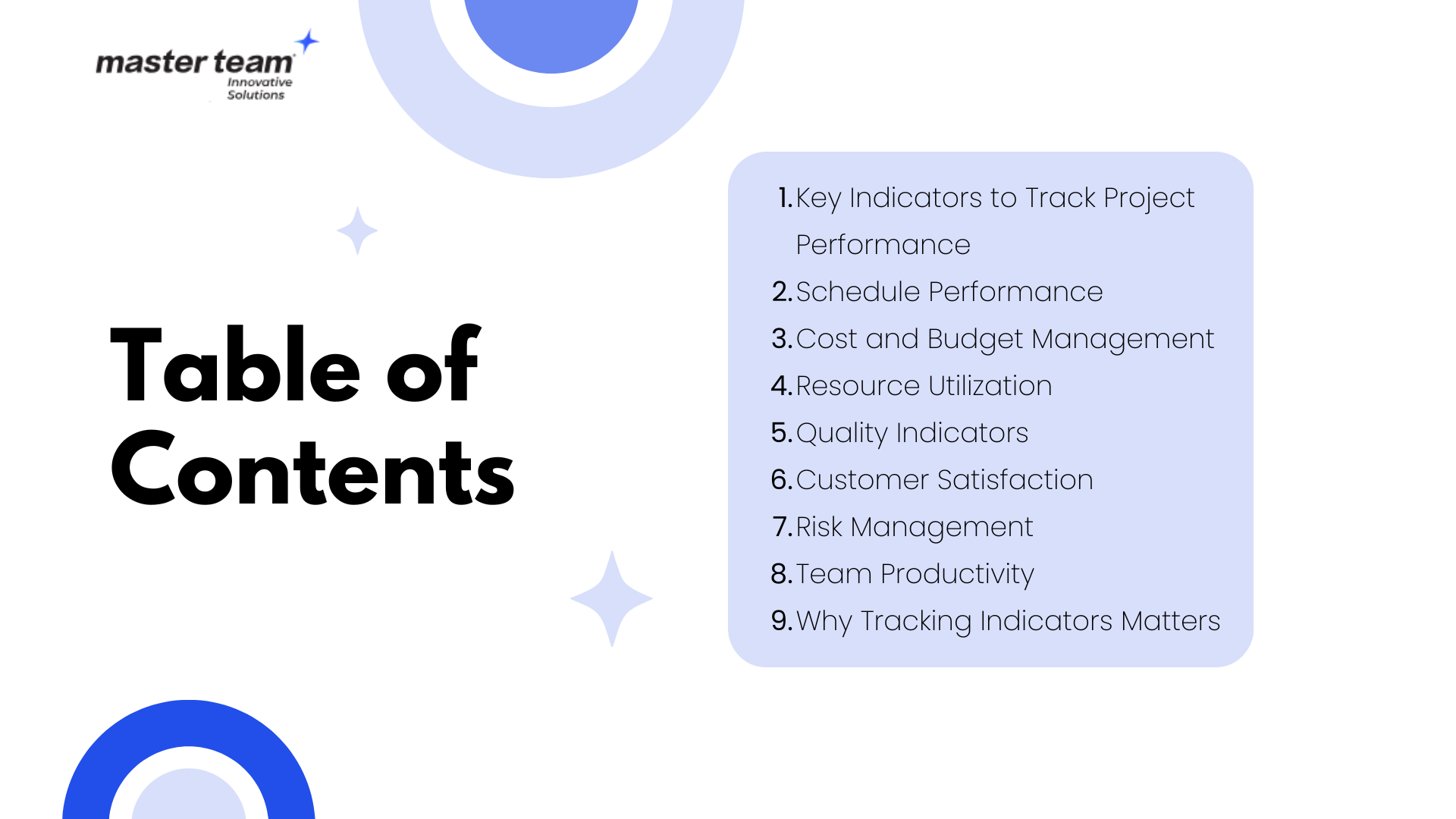 master team
Innovative Solutions

Table of Contents

1. Key Indicators to Track Project Performance
2. Schedule Performance
3. Cost and Budget Management
4. Resource Utilization
5. Quality Indicators
6. Customer Satisfaction
7. Risk Management
8. Team Productivity
9. Why Tracking Indicators Matters